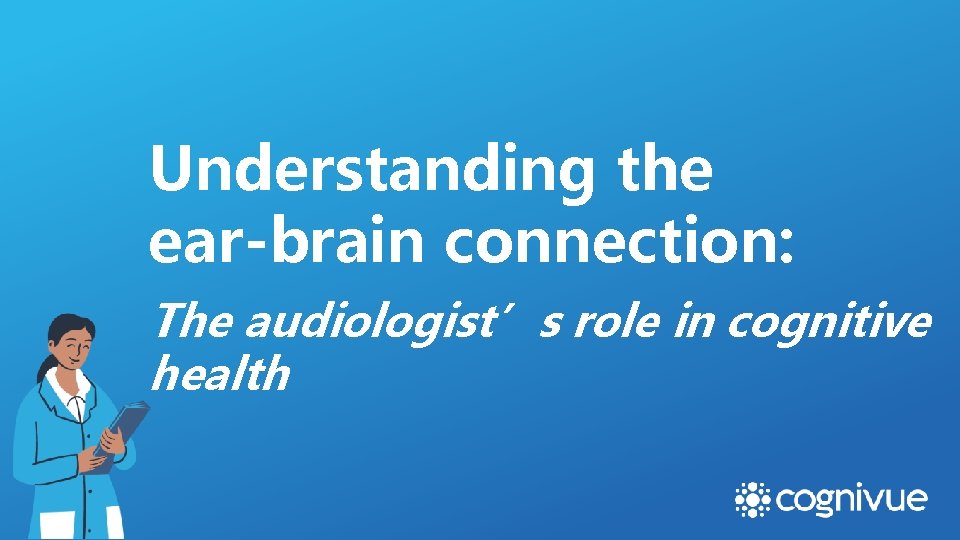 Understanding the ear-brain connection:

The audiologist’s role in cognitive health

cognivue